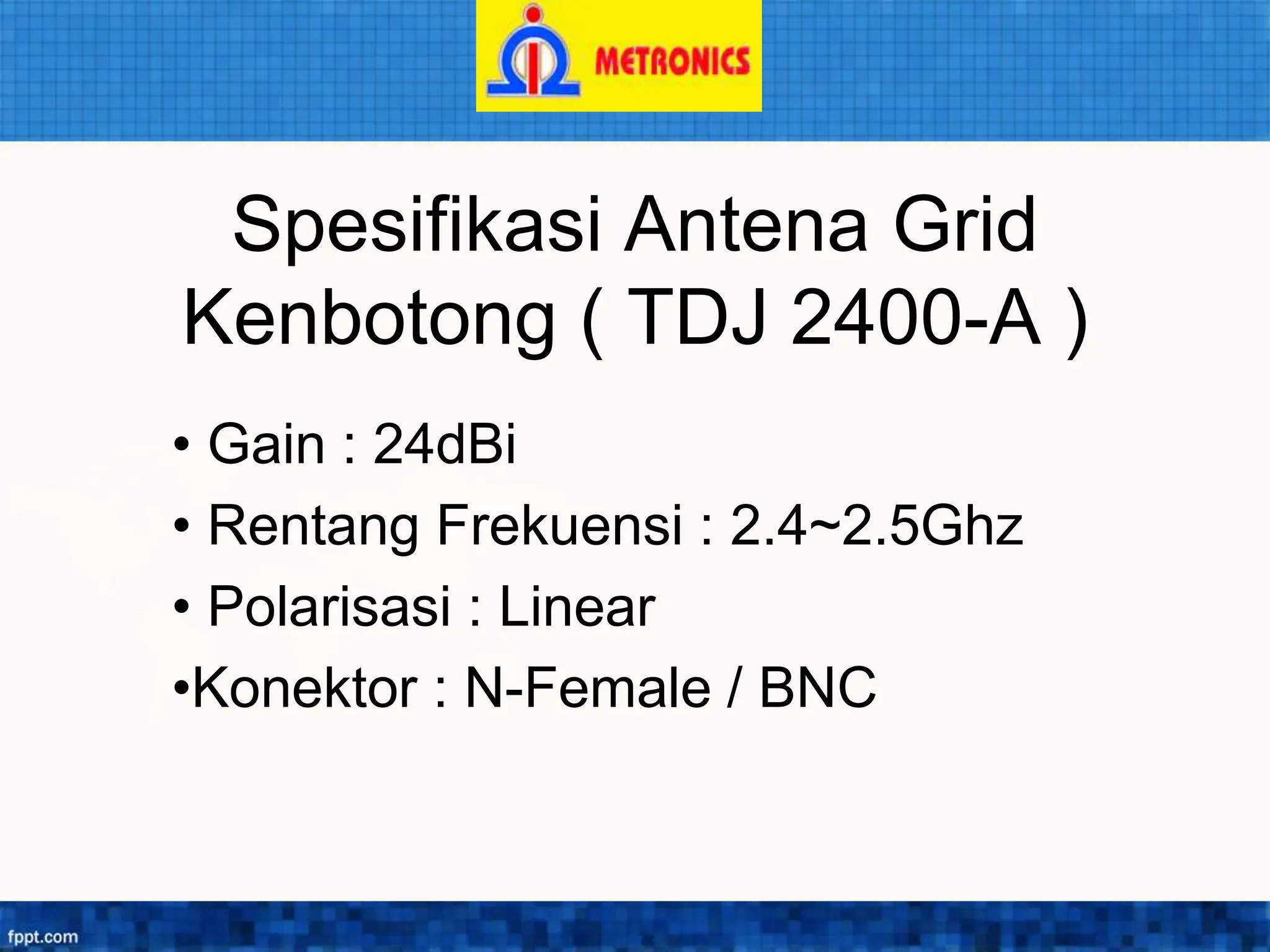 METRONICS

Spesifikasi Antena Grid Kenbotong ( TDJ 2400-A )

• Gain : 24dBi
• Rentang Frekuensi : 2.4~2.5Ghz
• Polarisasi : Linear
•Konektor : N-Female / BNC

fppt.com